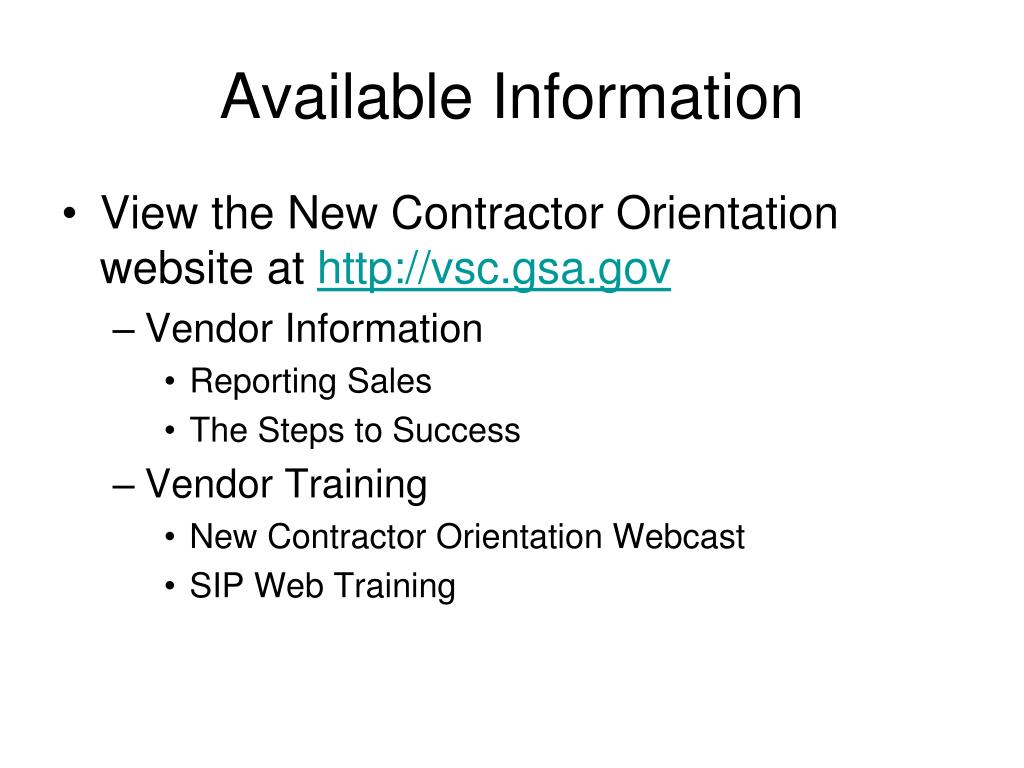 Available Information

• View the New Contractor Orientation website at http://vsc.gsa.gov
– Vendor Information
• Reporting Sales
• The Steps to Success
– Vendor Training
• New Contractor Orientation Webcast
• SIP Web Training